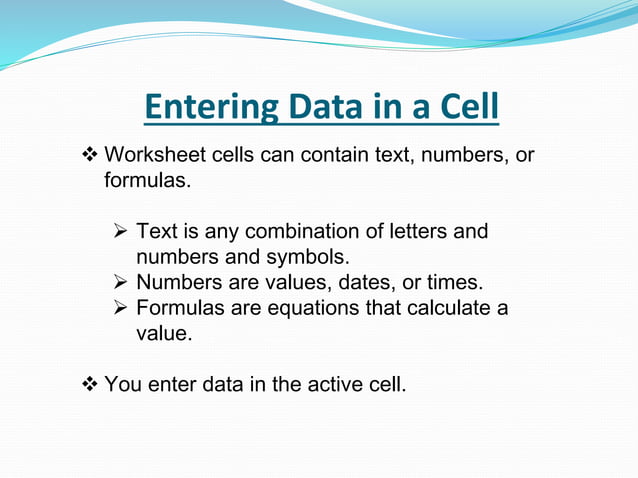 Entering Data in a Cell

❖ Worksheet cells can contain text, numbers, or formulas.

➢ Text is any combination of letters and numbers and symbols.
➢ Numbers are values, dates, or times.
➢ Formulas are equations that calculate a value.

❖ You enter data in the active cell.